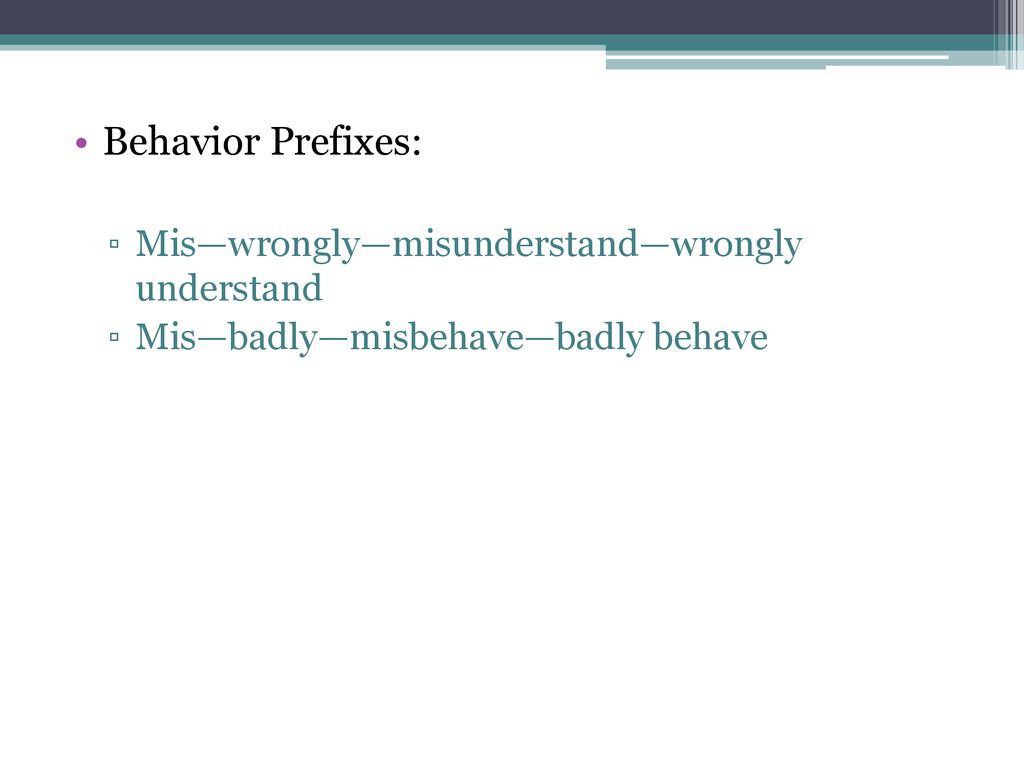 • Behavior Prefixes:

▫ Mis—wrongly—misunderstand—wrongly understand
▫ Mis—badly—misbehave—badly behave